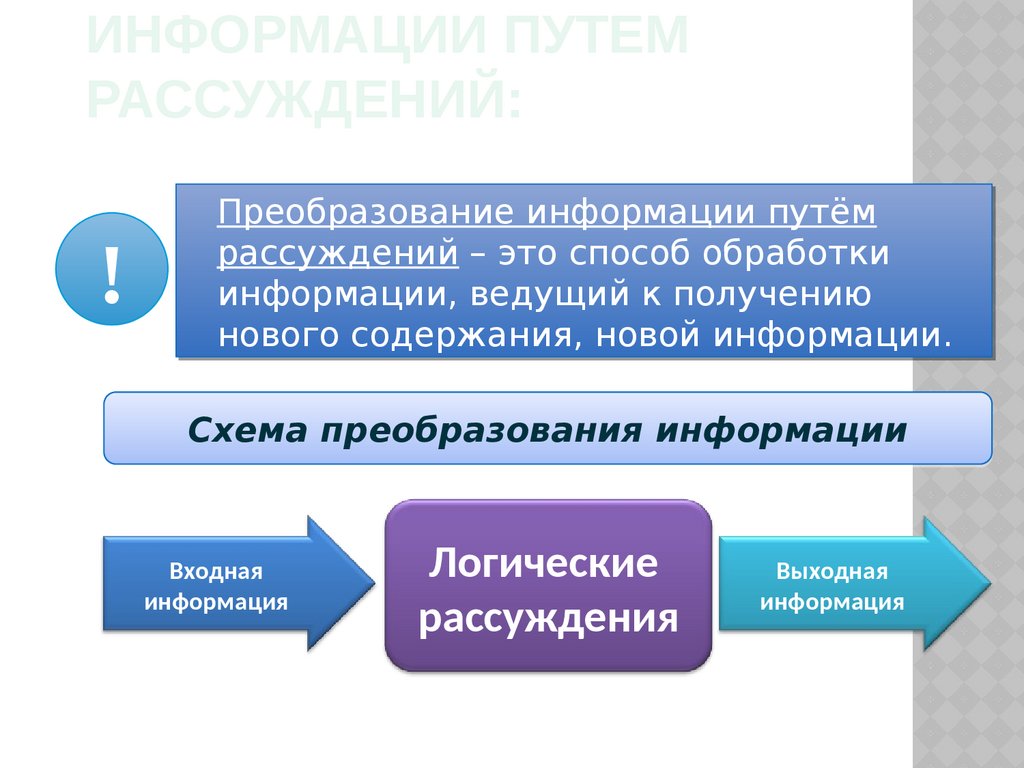 ИНФОРМАЦИИ ПУТЕМ РАССУЖДЕНИЙ:

!

Преобразование информации путём рассуждений – это способ обработки информации, ведущий к получению нового содержания, новой информации.

Схема преобразования информации

Входная информация

Логические рассуждения

Выходная информация